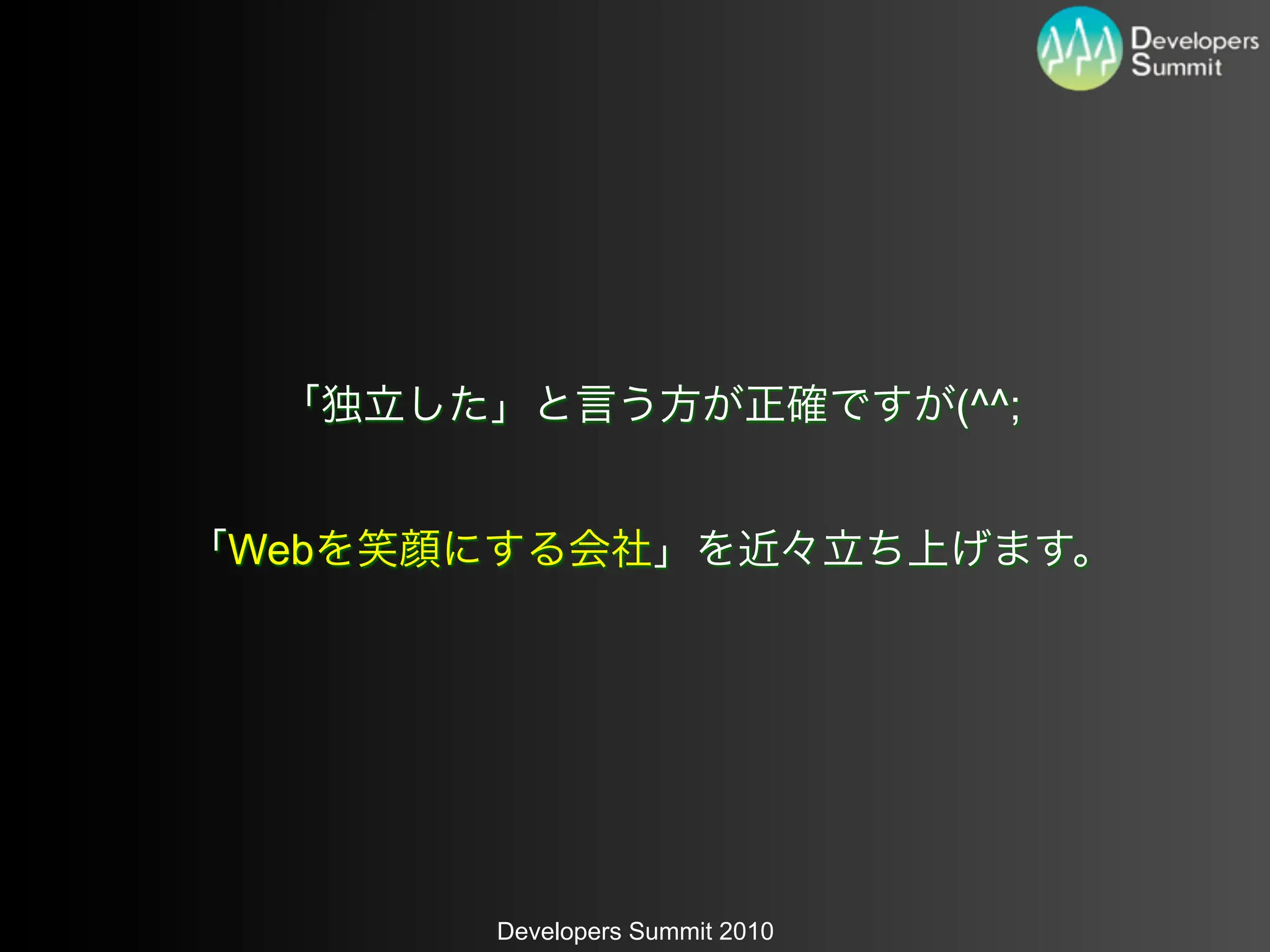 Developers Summit

「独立した」と言う方が正確ですが(^^;

「Webを笑顔にする会社」を近々立ち上げます。

Developers Summit 2010